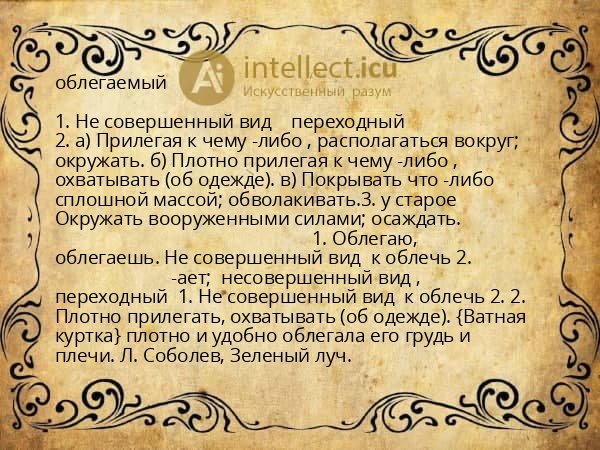 Ai intellect.icu
Искусственный разум

облегаемый

1. Не совершенный вид переходный
2. а) Прилегая к чему -либо , располагаться вокруг; окружать. б) Плотно прилегая к чему -либо , охватывать (об одежде). в) Покрывать что -либо сплошной массой; обволакивать.3. у старое Окружать вооруженными силами; осаждать.
1. Облегаю, облегаешь. Не совершенный вид к облечь 2.
-ает; несовершенный вид , переходный 1. Не совершенный вид к облечь 2. 2. Плотно прилегать, охватывать (об одежде). {Ватная куртка} плотно и удобно облегала его грудь и плечи. Л. Соболев, Зеленый луч.